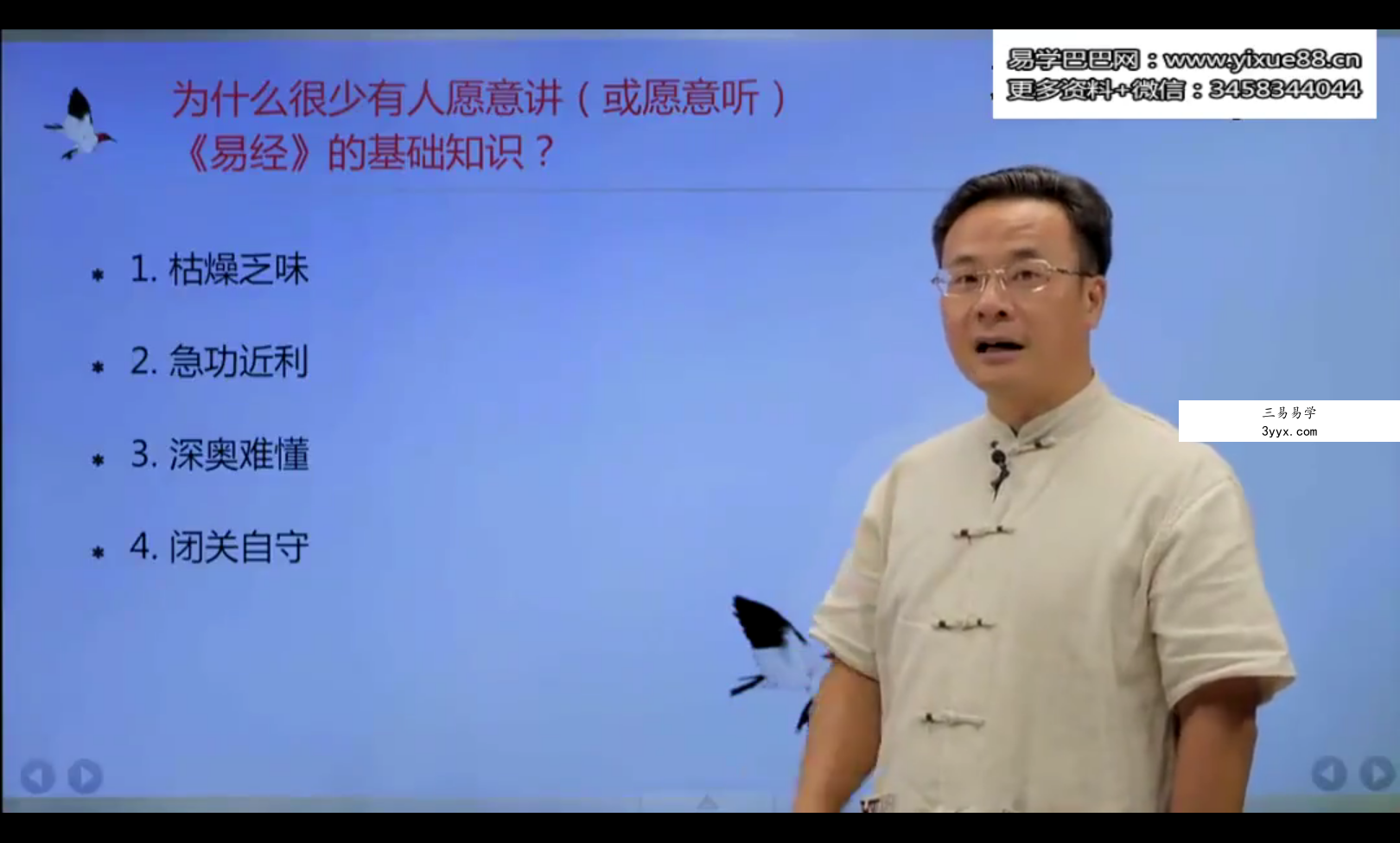 易学巴巴网：www.yixue88.cn
更多资料+微信：3458344044

为什么很少有人愿意讲（或愿意听）《易经》的基础知识？

1. 枯燥乏味

2. 急功近利

3. 深奥难懂

4. 闭关自守

三易易学
3yyx.com